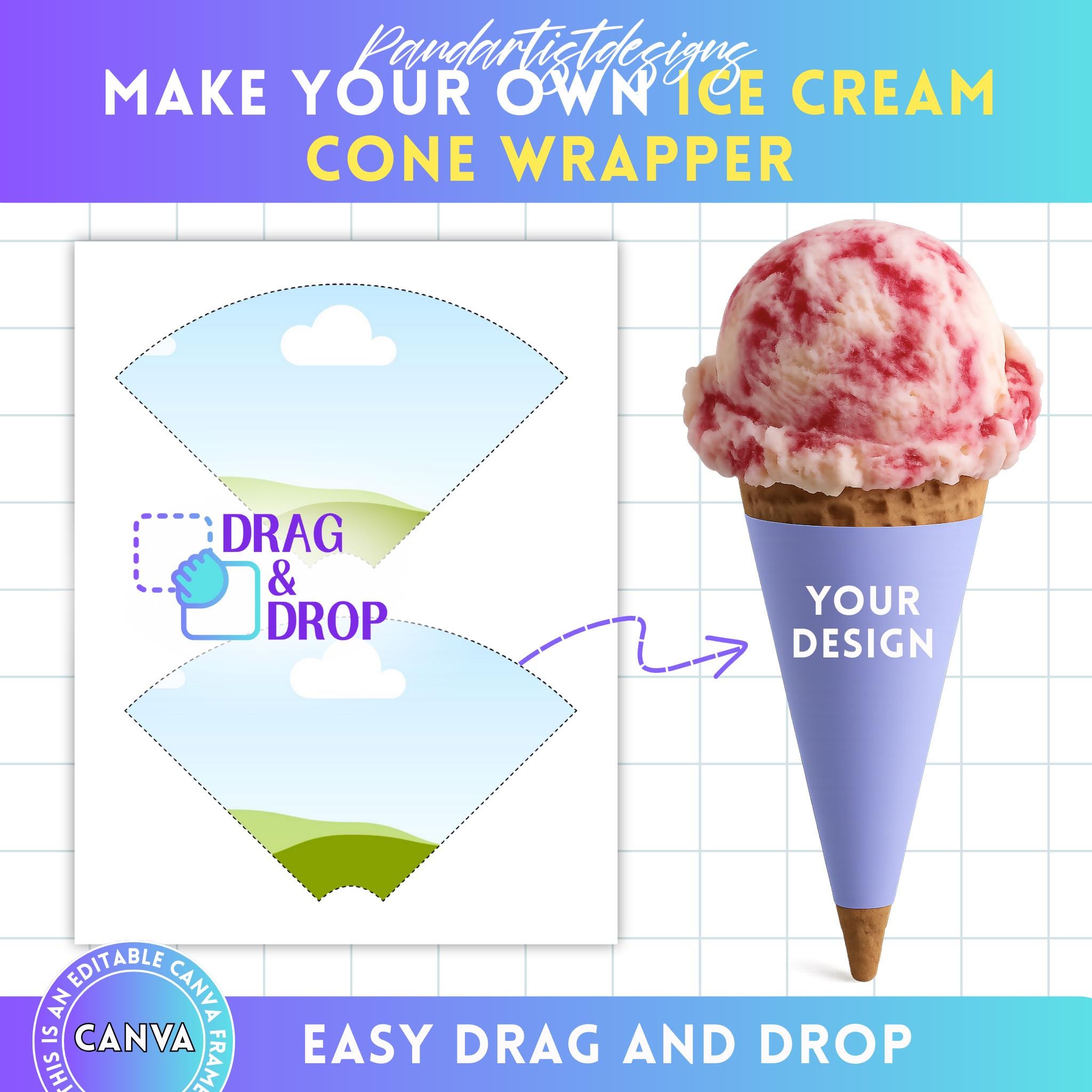 Pandartistdesigns
MAKE YOUR OWN ICE CREAM CONE WRAPPER

DRAG & DROP

YOUR DESIGN

THIS IS AN EDITABLE CANVA FRAME
CANVA

EASY DRAG AND DROP